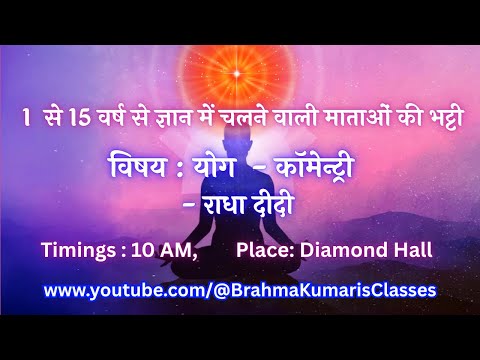 1 से 15 वर्ष से ज्ञान में चलने वाली माताओं की भट्टी

विषय : योग - कॉमेन्ट्री

- राधा दीदी

Timings : 10 AM, Place: Diamond Hall

www.youtube.com/@BrahmaKumarisClasses